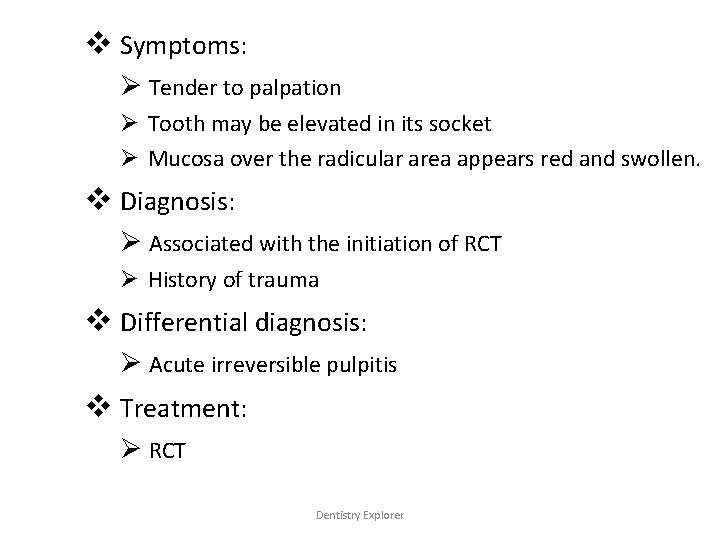 ❖ Symptoms:

➢ Tender to palpation

➢ Tooth may be elevated in its socket

➢ Mucosa over the radicular area appears red and swollen.

❖ Diagnosis:

➢ Associated with the initiation of RCT

➢ History of trauma

❖ Differential diagnosis:

➢ Acute irreversible pulpitis

❖ Treatment:

➢ RCT

Dentistry Explorer